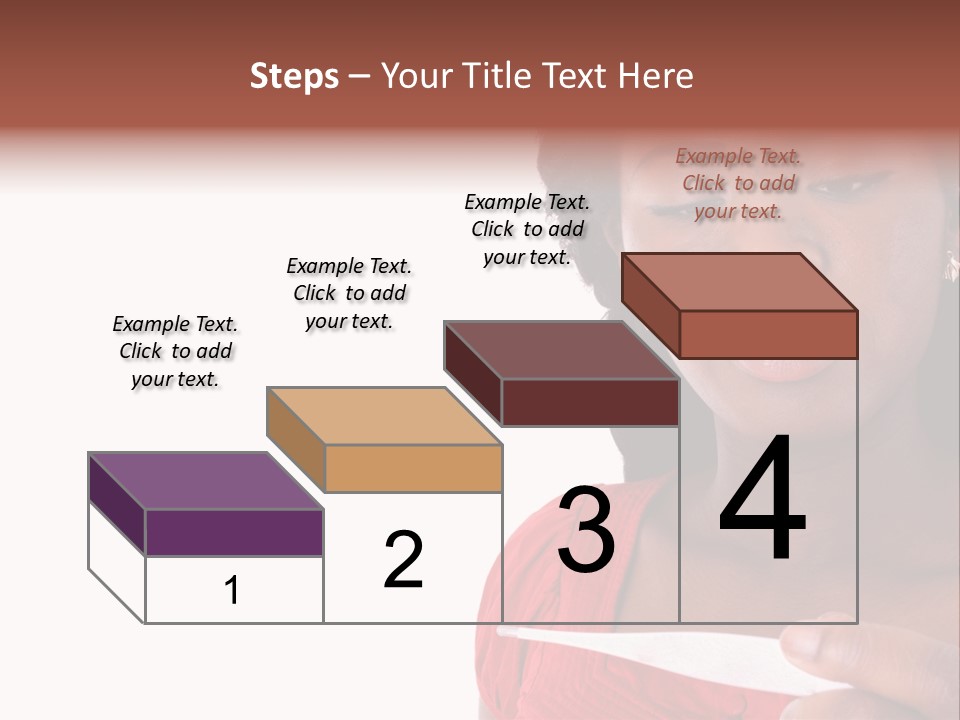 Steps – Your Title Text Here

Example Text. Click to add your text.

Example Text. Click to add your text.

Example Text. Click to add your text.

Example Text. Click to add your text.

1

2

3

4